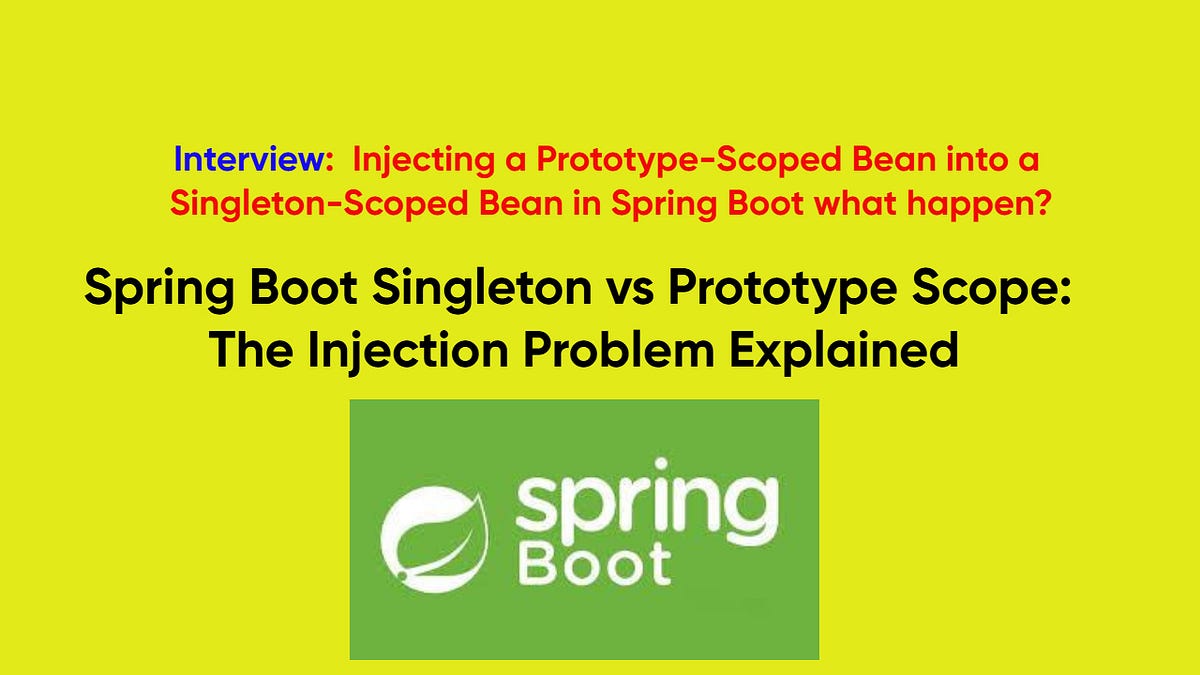 Interview: Injecting a Prototype-Scoped Bean into a Singleton-Scoped Bean in Spring Boot what happen?

Spring Boot Singleton vs Prototype Scope: The Injection Problem Explained

spring Boot